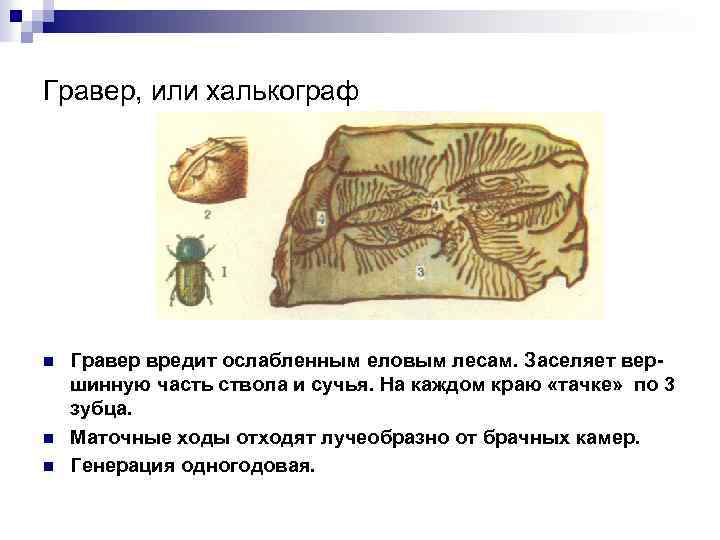 Гравер, или халькограф

2

1

4

4

3

Гравер вредит ослабленным еловым лесам. Заселяет вершинную часть ствола и сучья. На каждом краю «тачке» по 3 зубца.

Маточные ходы отходят лучеобразно от брачных камер.

Генерация одногодовая.